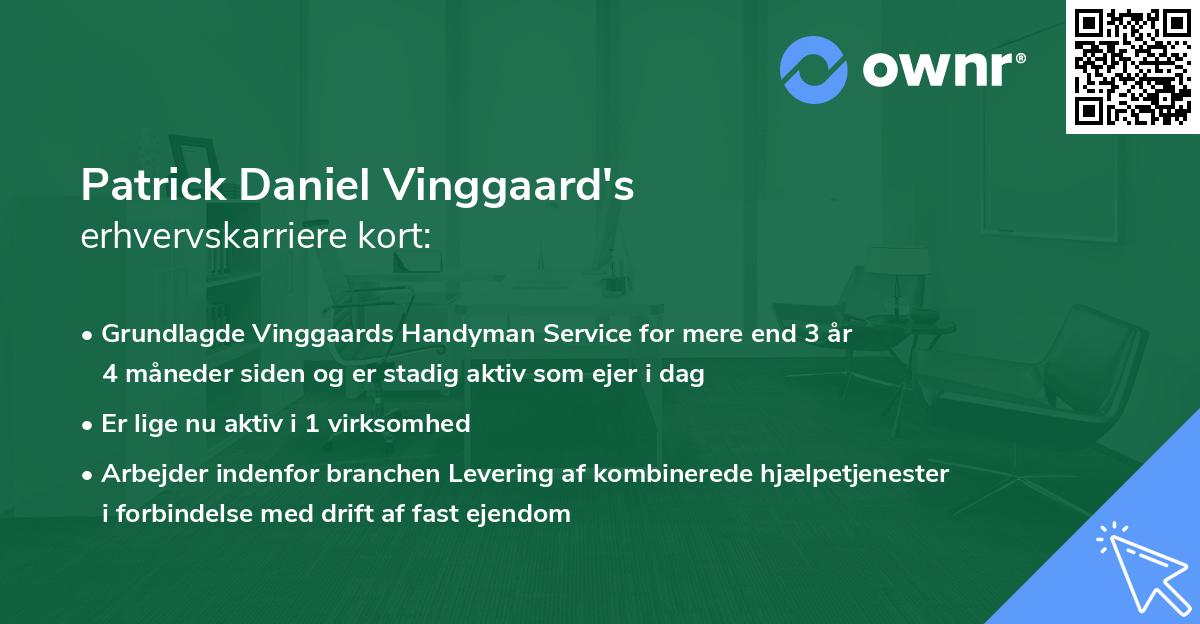 ownr®

Patrick Daniel Vinggaard's
erhvervskarriere kort:

• Grundlagde Vinggaards Handyman Service for mere end 3 år 4 måneder siden og er stadig aktiv som ejer i dag
• Er lige nu aktiv i 1 virksomhed
• Arbejder indenfor branchen Levering af kombinerede hjælpetjenester i forbindelse med drift af fast ejendom